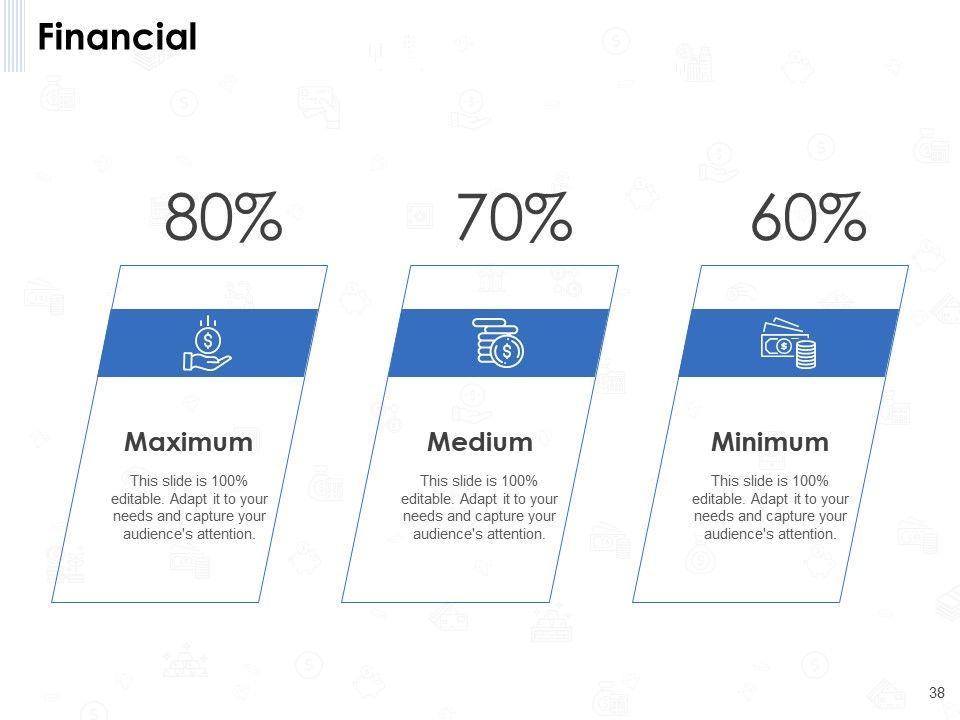 Financial

80%

Maximum

This slide is 100% editable. Adapt it to your needs and capture your audience's attention.

70%

Medium

This slide is 100% editable. Adapt it to your needs and capture your audience's attention.

60%

Minimum

This slide is 100% editable. Adapt it to your needs and capture your audience's attention.

38